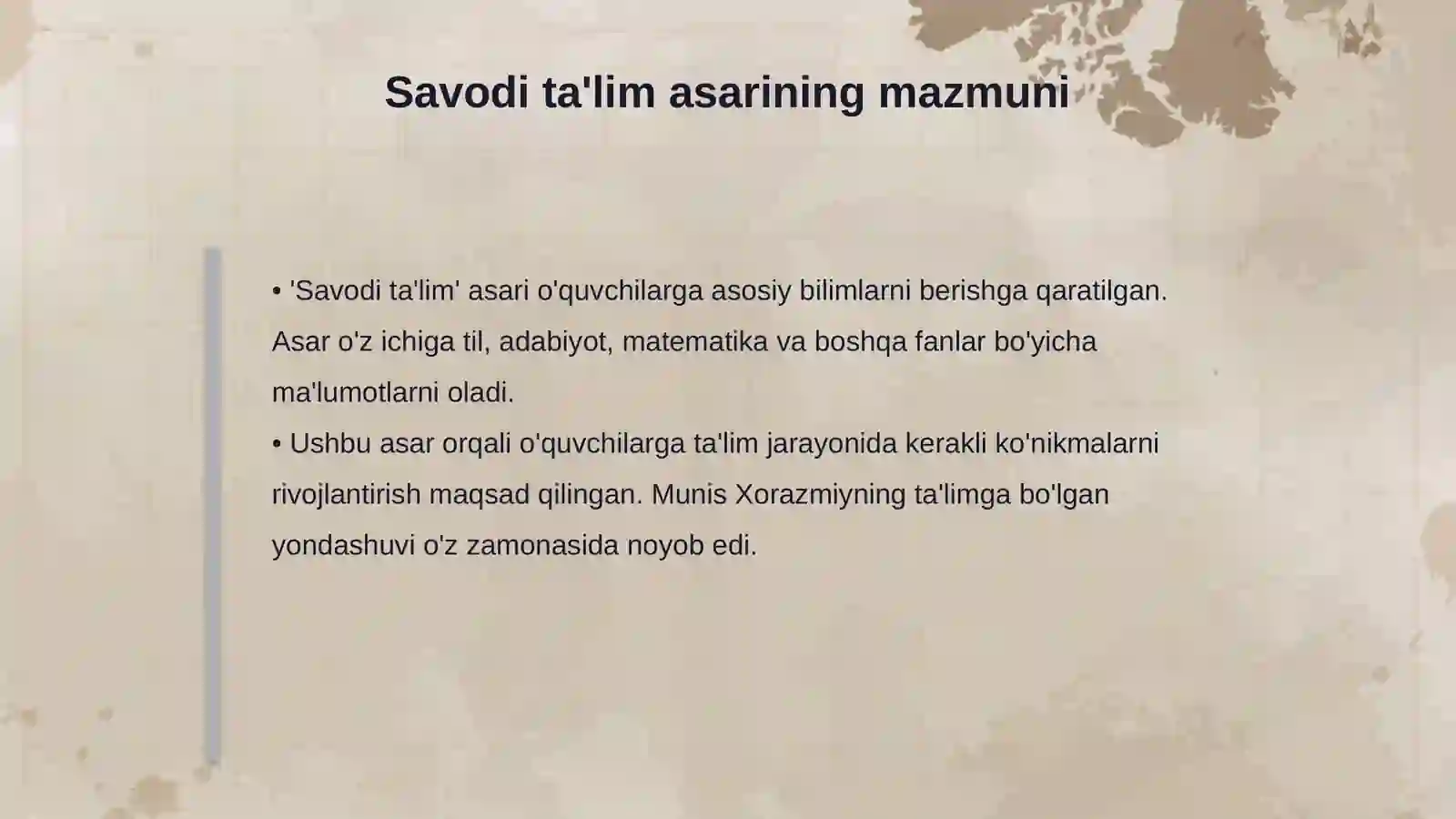 Savodi ta'lim asarining mazmuni

• 'Savodi ta'lim' asari o'quvchilarga asosiy bilimlarni berishga qaratilgan. Asar o'z ichiga til, adabiyot, matematika va boshqa fanlar bo'yicha ma'lumotlarni oladi.
• Ushbu asar orqali o'quvchilarga ta'lim jarayonida kerakli ko'nikmalarni rivojlantirish maqsad qilingan. Munis Xorazmiyning ta'limga bo'lgan yondashuvi o'z zamonasida noyob edi.